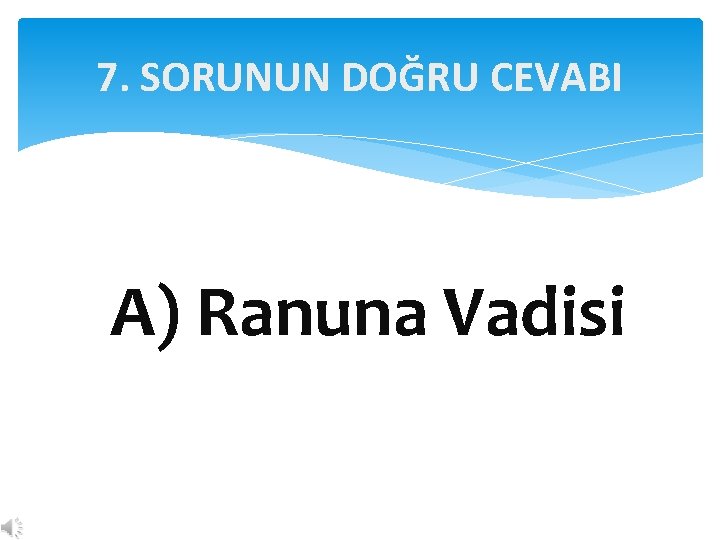 7. SORUNUN DOĞRU CEVABI

A) Ranuna Vadisi